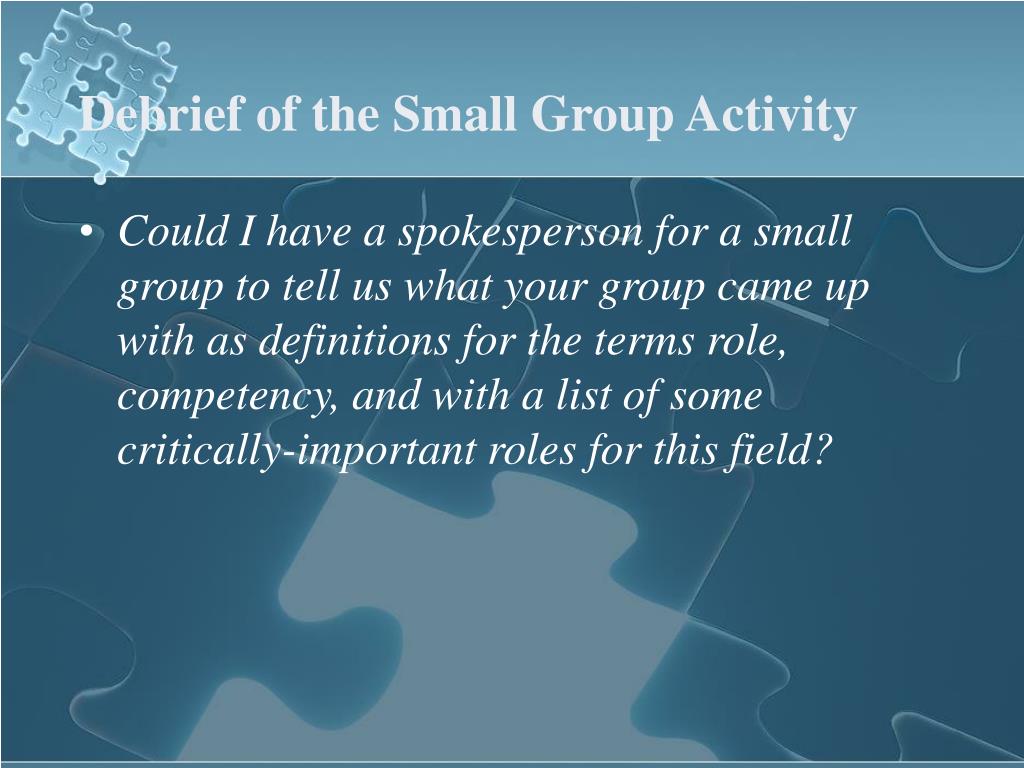 Debrief of the Small Group Activity

• Could I have a spokesperson for a small group to tell us what your group came up with as definitions for the terms role, competency, and with a list of some critically-important roles for this field?